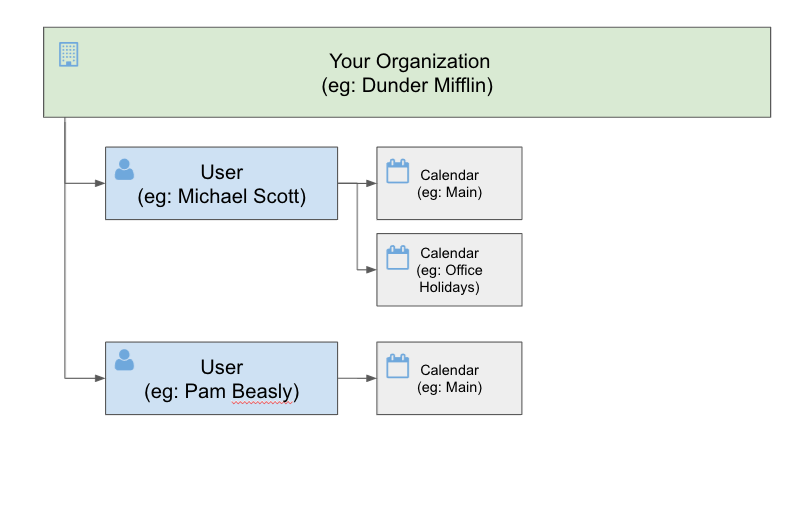 Your Organization
(eg: Dunder Mifflin)

User
(eg: Michael Scott)

Calendar
(eg: Main)

Calendar
(eg: Office Holidays)

User
(eg: Pam Beasly)

Calendar
(eg: Main)